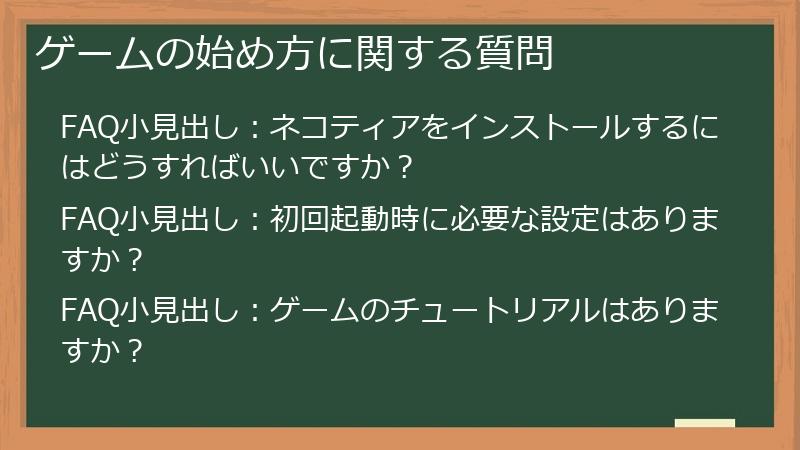 ゲームの始め方に関する質問

FAQ小見出し：ネコティアをインストールするにはどうすればいいですか？

FAQ小見出し：初回起動時に必要な設定はありますか？

FAQ小見出し：ゲームのチュートリアルはありますか？